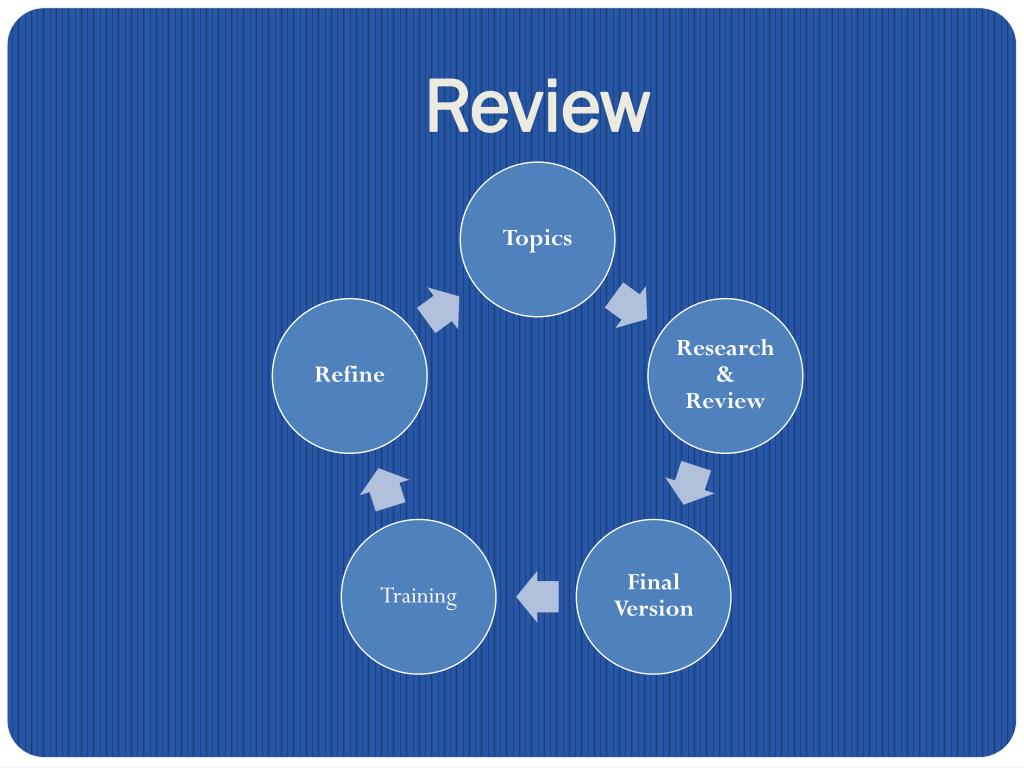 Review

Topics

Research & Review

Final Version

Training

Refine